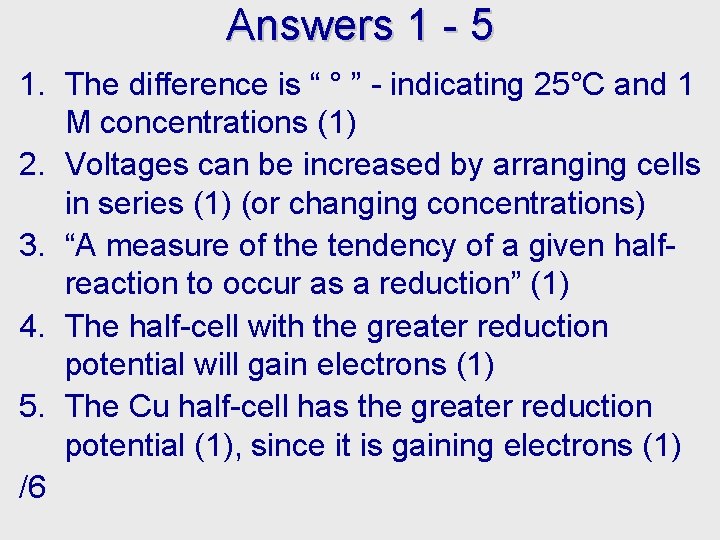 Answers 1 - 5

1. The difference is “ ° ” - indicating 25°C and 1 M concentrations (1)
2. Voltages can be increased by arranging cells in series (1) (or changing concentrations)
3. “A measure of the tendency of a given half-reaction to occur as a reduction” (1)
4. The half-cell with the greater reduction potential will gain electrons (1)
5. The Cu half-cell has the greater reduction potential (1), since it is gaining electrons (1)

/6